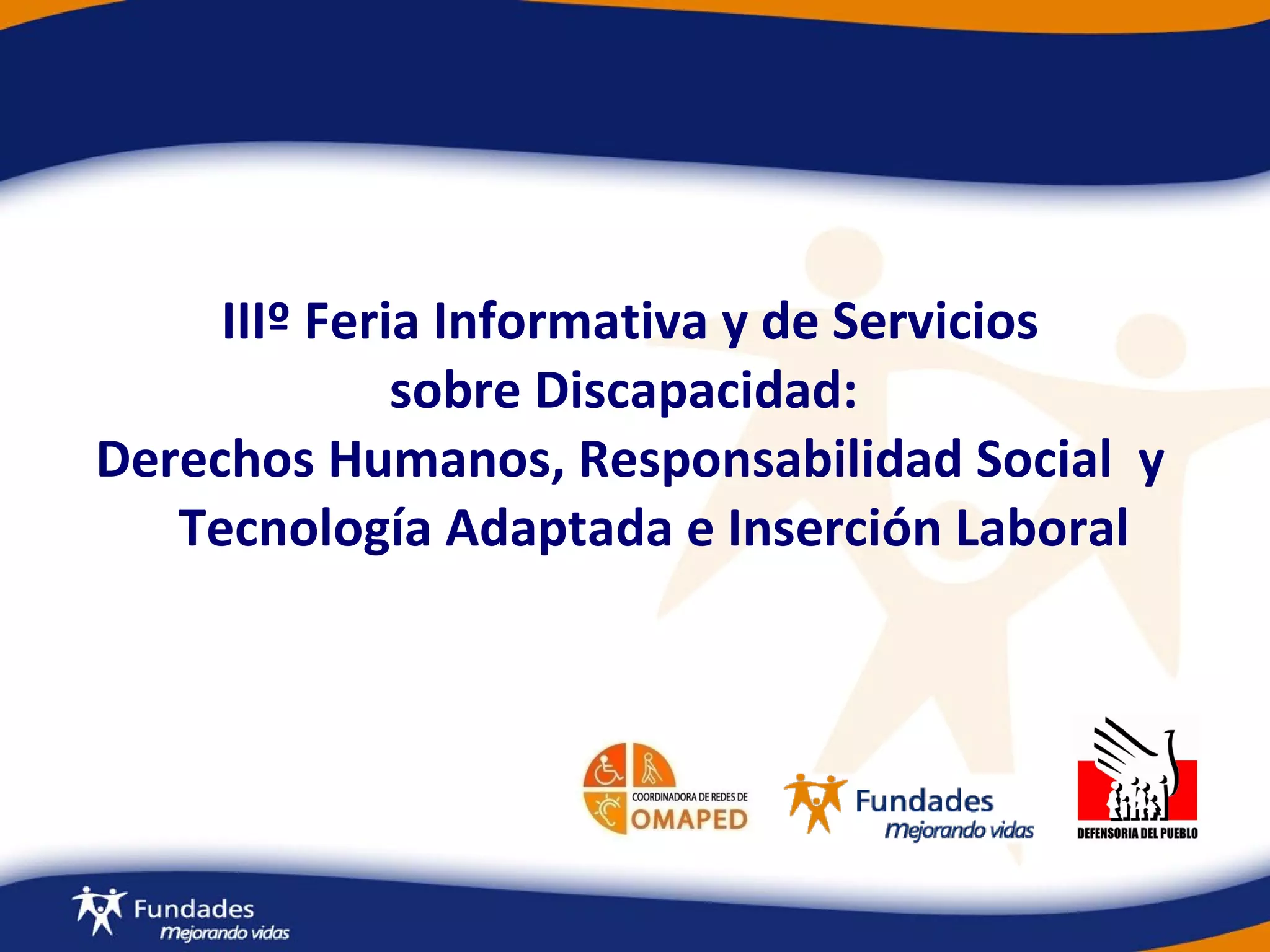 IIIº Feria Informativa y de Servicios sobre Discapacidad:
Derechos Humanos, Responsabilidad Social y Tecnología Adaptada e Inserción Laboral

COORDINADORA DE REDES DE OMAPED

Fundades
Mejorando vidas

DEFENSORIA DEL PUEBLO

Fundades
Mejorando vidas